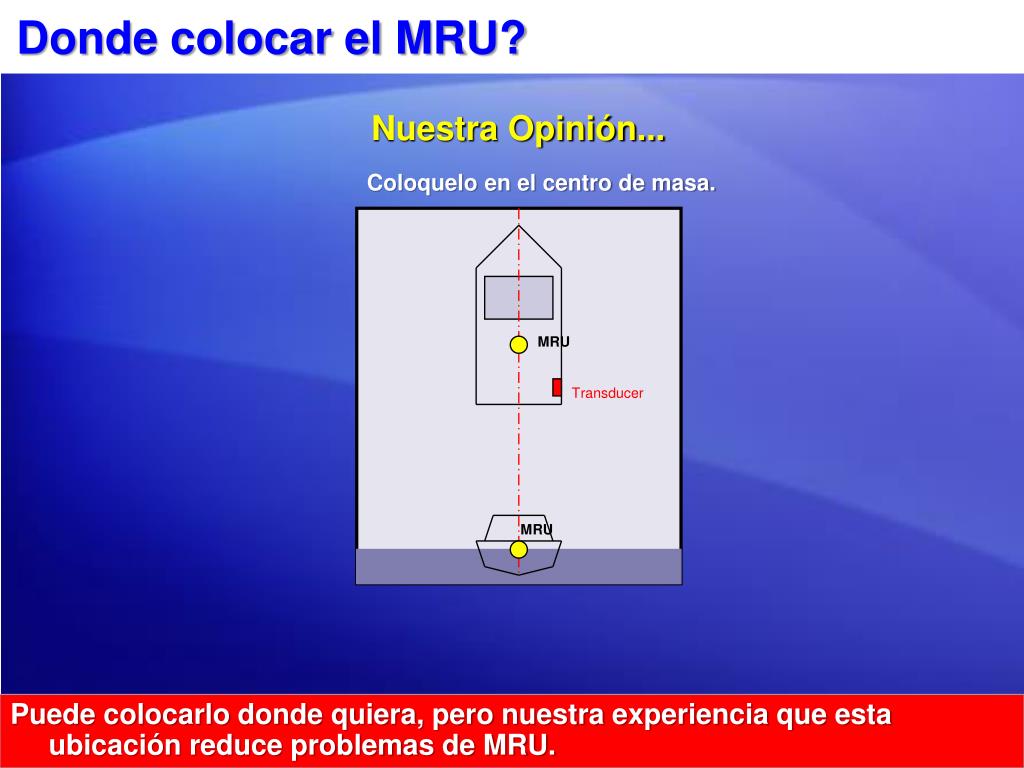 Donde colocar el MRU?

Nuestra Opinión...

Coloquelo en el centro de masa.

MRU

Transducer

MRU

Puede colocarlo donde quiera, pero nuestra experiencia que esta ubicación reduce problemas de MRU.